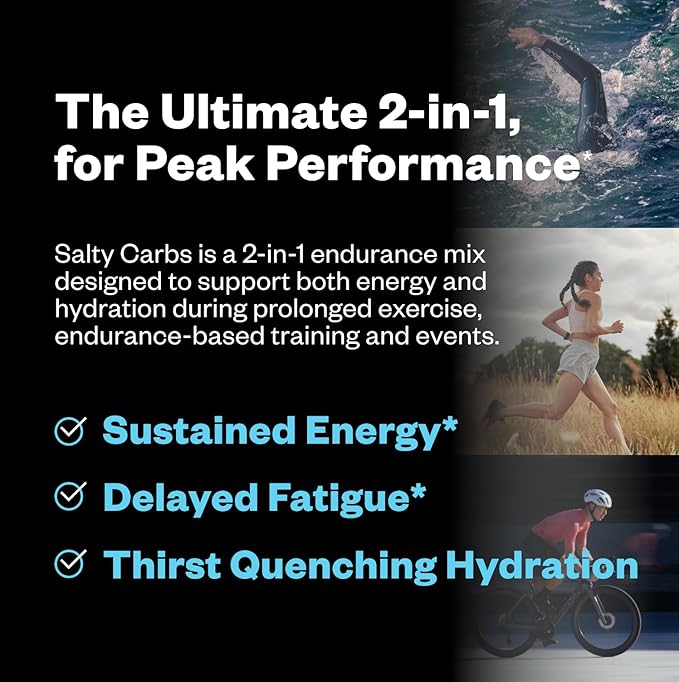 The Ultimate 2-in-1, for Peak Performance*

Salty Carbs is a 2-in-1 endurance mix designed to support both energy and hydration during prolonged exercise, endurance-based training and events.

Sustained Energy*

Delayed Fatigue*

Thirst Quenching Hydration